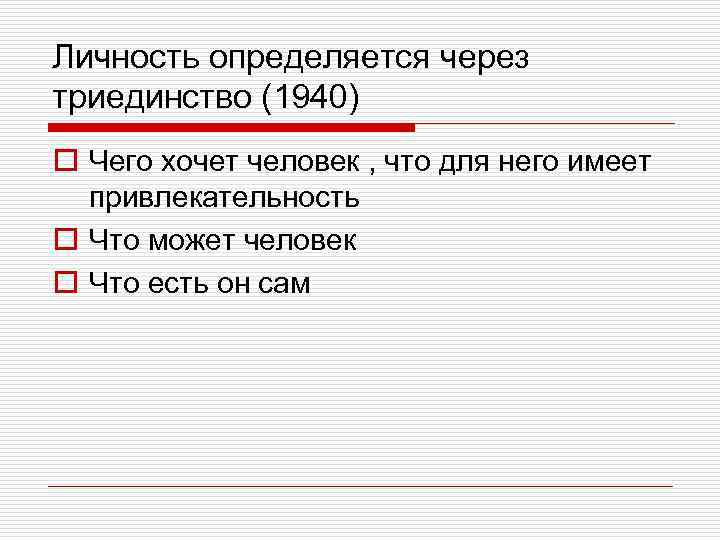 Личность определяется через триединство (1940)

Чего хочет человек , что для него имеет привлекательность

Что может человек

Что есть он сам